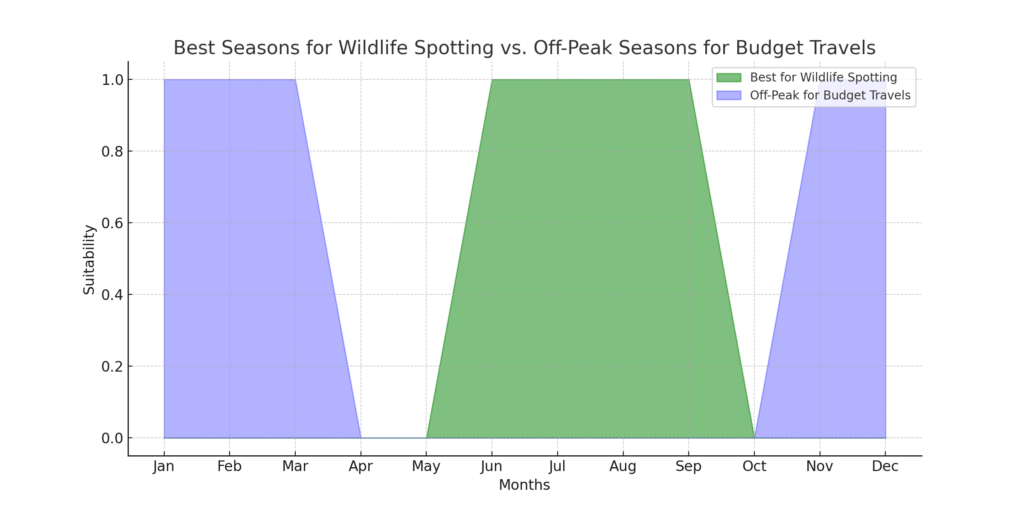 Best Seasons for Wildlife Spotting vs. Off-Peak Seasons for Budget Travels

Best for Wildlife Spotting
Off-Peak for Budget Travels

Suitability

1.0
0.8
0.6
0.4
0.2
0.0

Jan Feb Mar Apr May Jun Jul Aug Sep Oct Nov Dec

Months